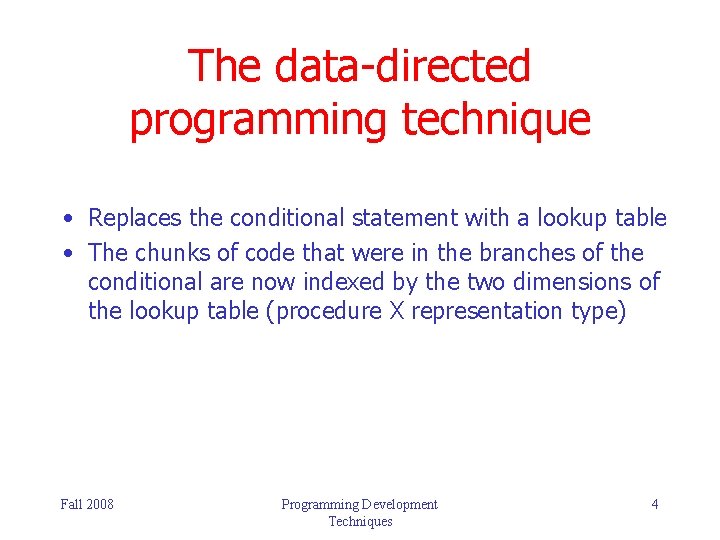 The data-directed programming technique

• Replaces the conditional statement with a lookup table
• The chunks of code that were in the branches of the conditional are now indexed by the two dimensions of the lookup table (procedure X representation type)

Fall 2008

Programming Development Techniques

4